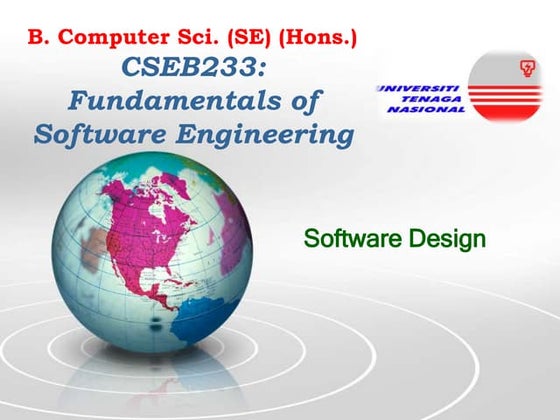 B. Computer Sci. (SE) (Hons.)

CSEB233: Fundamentals of Software Engineering

UNIVERSITI TENAGA NASIONAL

Software Design